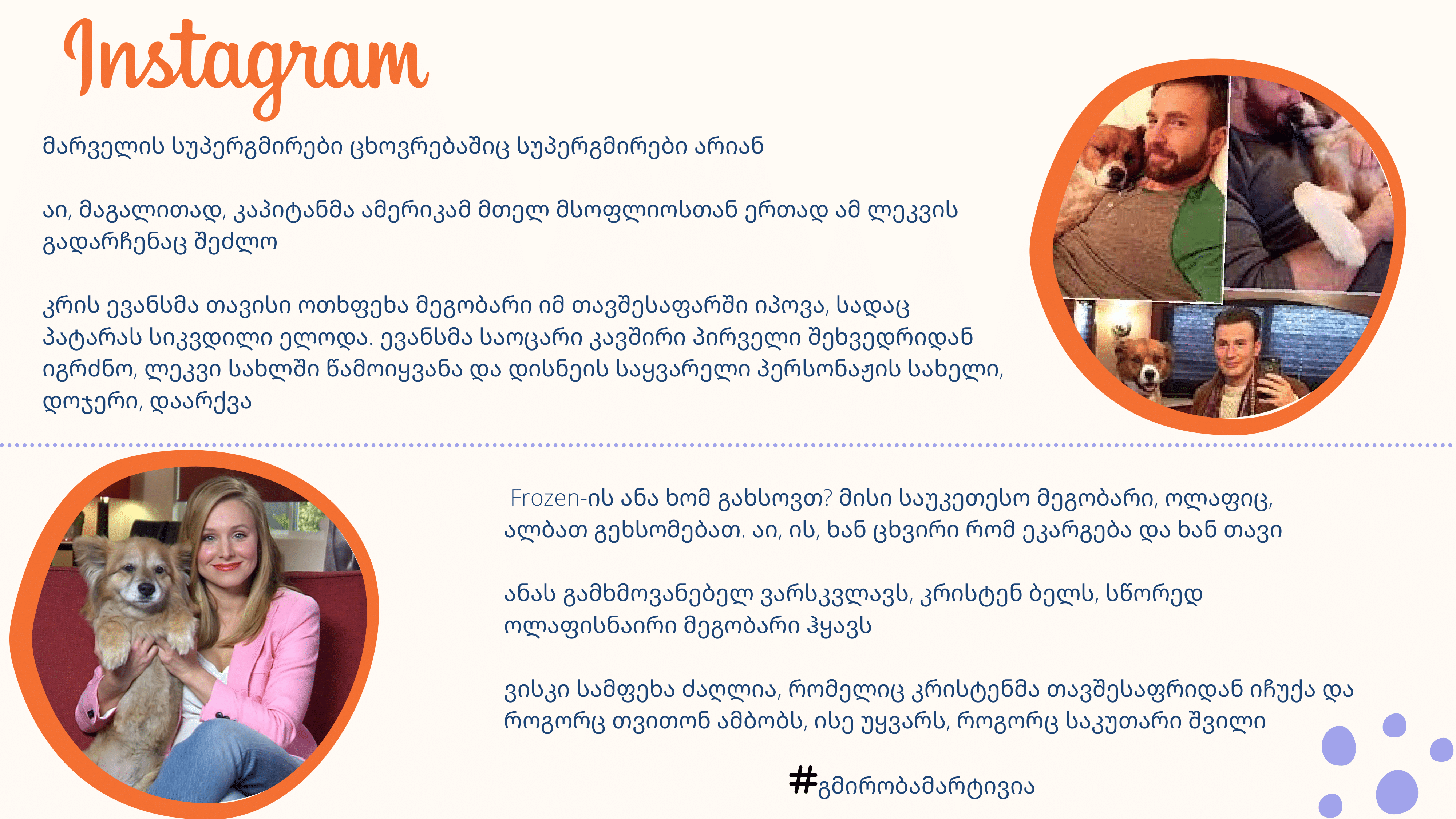 Instagram

მარველის სუპერგმირები ცხოვრებაშიც სუპერგმირები არიან

აი, მაგალითად, კაპიტანმა ამერიკამ მთელ მსოფლიოსთან ერთად ამ ლეკვის გადარჩენაც შეძლო

კრის ევანსმა თავისი ოთხფეხა მეგობარი იმ თავშესაფარში იპოვა, სადაც პატარას სიკვდილი ელოდა. ევანსმა საოცარი კავშირი პირველი შეხვედრიდან იგრძნო, ლეკვი სახლში წამოიყვანა და დისნეის საყვარელი პერსონაჟის სახელი, დოჯერი, დაარქვა

Frozen-ის ანა ხომ გახსოვთ? მისი საუკეთესო მეგობარი, ოლაფიც, ალბათ გეხსომებათ. აი, ის, ხან ცხვირი რომ ეკარგება და ხან თავი

ანას გამხმოვანებელ ვარსკვლავს, კრისტენ ბელს, სწორედ ოლაფისნაირი მეგობარი ჰყავს

ვისკი სამფეხა ძაღლია, რომელიც კრისტენმა თავშესაფრიდან იჩუქა და როგორც თვითონ ამბობს, ისე უყვარს, როგორც საკუთარი შვილი

#გმირობამარტივია